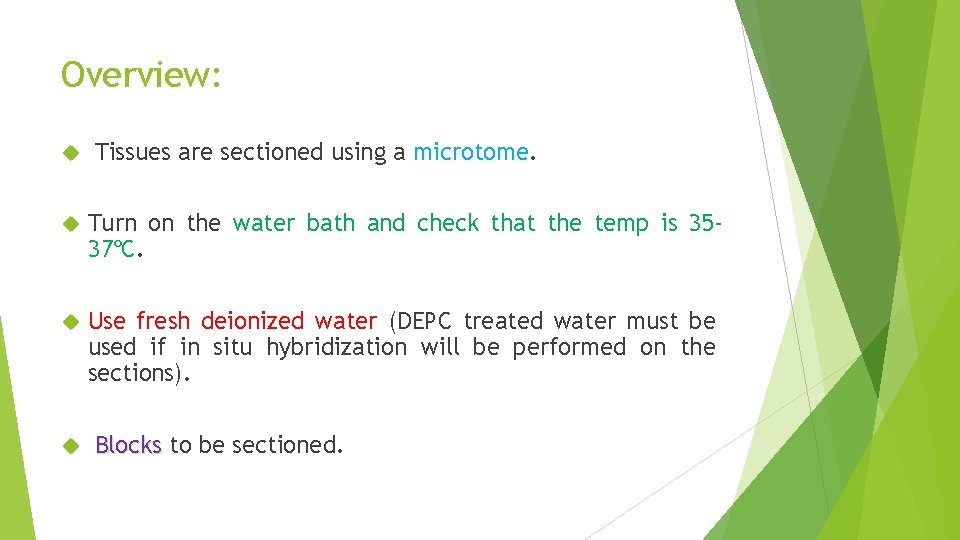 Overview:

Tissues are sectioned using a microtome.

Turn on the water bath and check that the temp is 35-37℃.

Use fresh deionized water (DEPC treated water must be used if in situ hybridization will be performed on the sections).

Blocks to be sectioned.